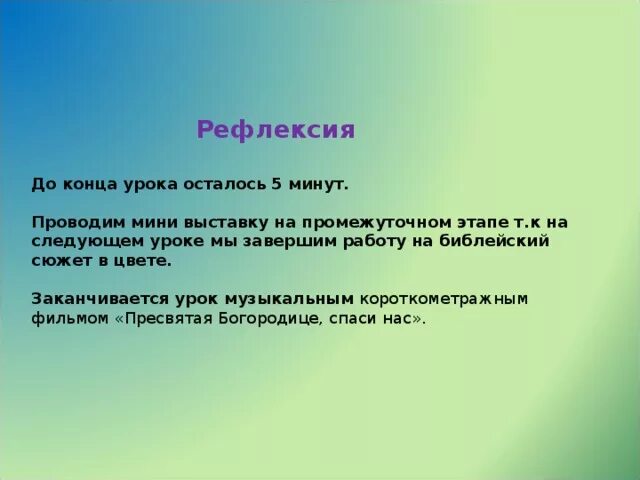 Рефлексия

До конца урока осталось 5 минут.

Проводим мини выставку на промежуточном этапе т.к на следующем уроке мы завершим работу на библейский сюжет в цвете.

Заканчивается урок музыкальным короткометражным фильмом «Пресвятая Богородице, спаси нас».